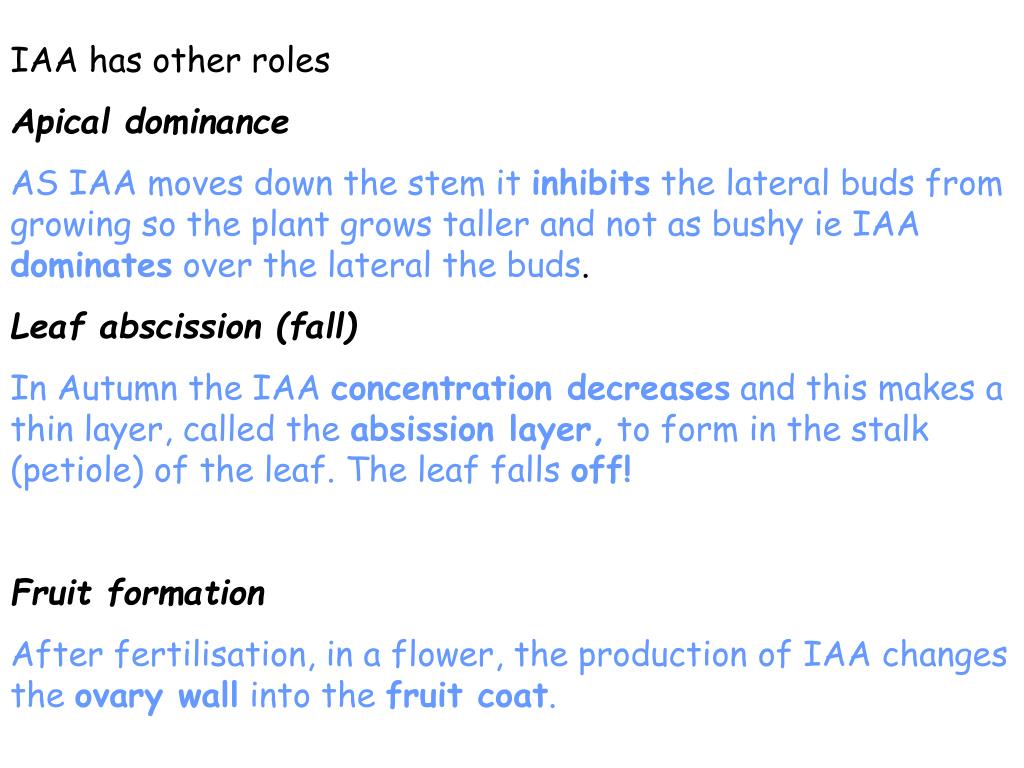 IAA has other roles

Apical dominance

AS IAA moves down the stem it inhibits the lateral buds from growing so the plant grows taller and not as bushy ie IAA dominates over the lateral the buds.

Leaf abscission (fall)

In Autumn the IAA concentration decreases and this makes a thin layer, called the absission layer, to form in the stalk (petiole) of the leaf. The leaf falls off!

Fruit formation

After fertilisation, in a flower, the production of IAA changes the ovary wall into the fruit coat.